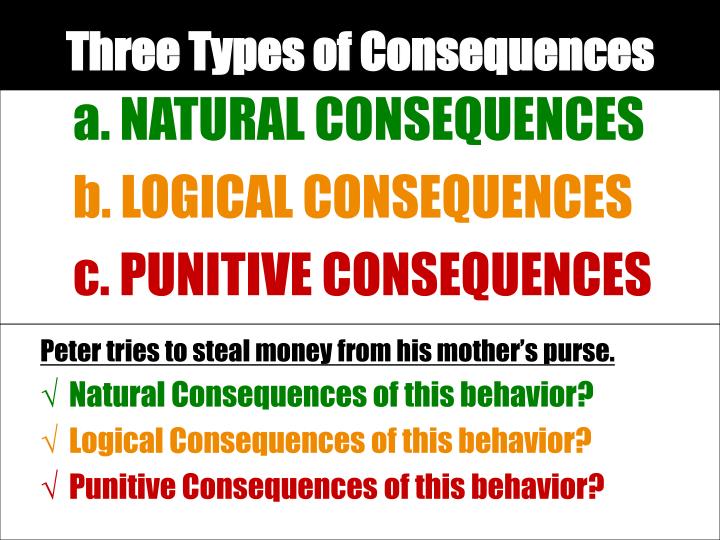 Three Types of Consequences

a. NATURAL CONSEQUENCES
b. LOGICAL CONSEQUENCES
c. PUNITIVE CONSEQUENCES

Peter tries to steal money from his mother's purse.

√ Natural Consequences of this behavior?
√ Logical Consequences of this behavior?
√ Punitive Consequences of this behavior?